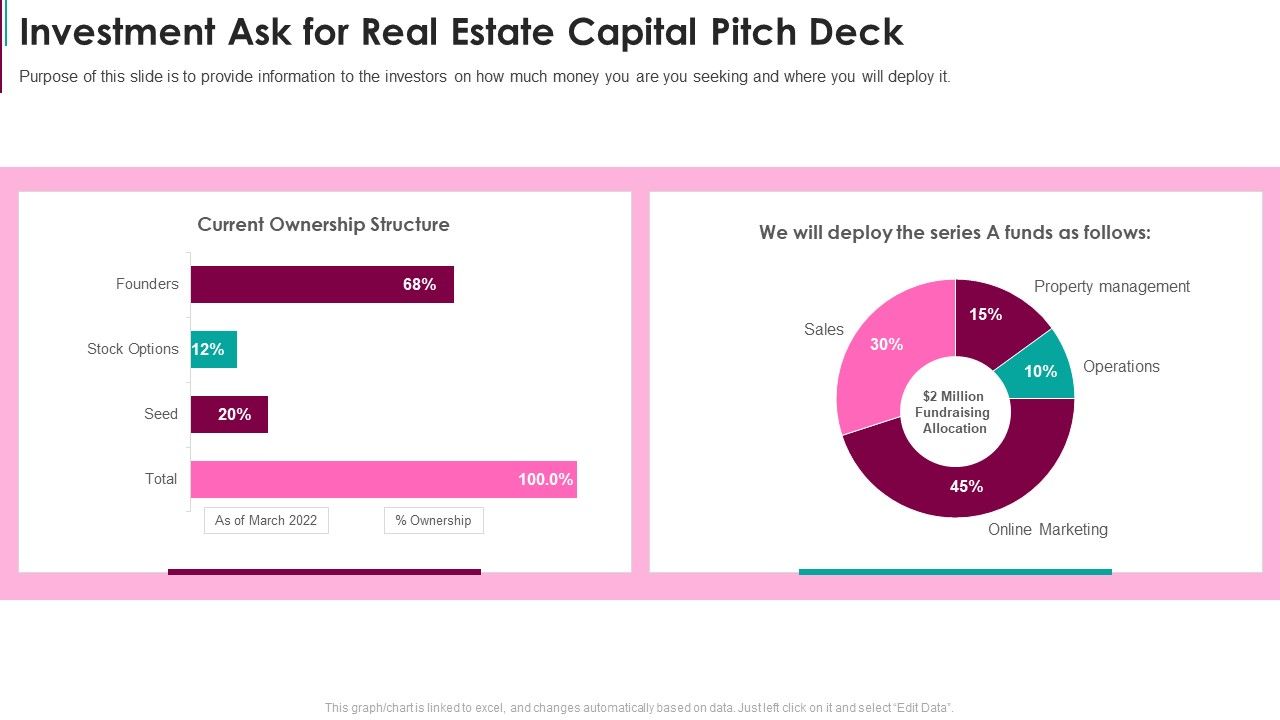 Investment Ask for Real Estate Capital Pitch Deck

Purpose of this slide is to provide information to the investors on how much money you are you seeking and where you will deploy it.

Current Ownership Structure

Founders 68%

Stock Options 12%

Seed 20%

Total 100.0%

As of March 2022

% Ownership

We will deploy the series A funds as follows:

Property management 15%

Operations 10%

Online Marketing 45%

Sales 30%

$2 Million Fundraising Allocation

This graph/chart is linked to excel, and changes automatically based on data. Just left click on it and select "Edit Data".